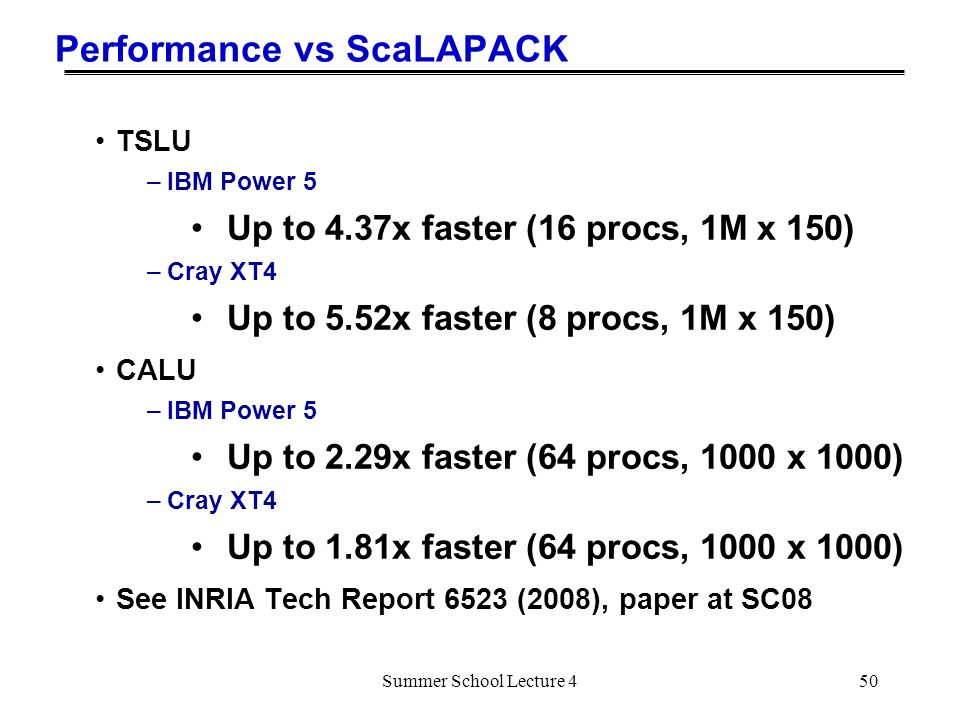 Performance vs ScaLAPACK

• TSLU
– IBM Power 5
• Up to 4.37x faster (16 procs, 1M x 150)
– Cray XT4
• Up to 5.52x faster (8 procs, 1M x 150)
• CALU
– IBM Power 5
• Up to 2.29x faster (64 procs, 1000 x 1000)
– Cray XT4
• Up to 1.81x faster (64 procs, 1000 x 1000)
• See INRIA Tech Report 6523 (2008), paper at SC08

Summer School Lecture 4

50